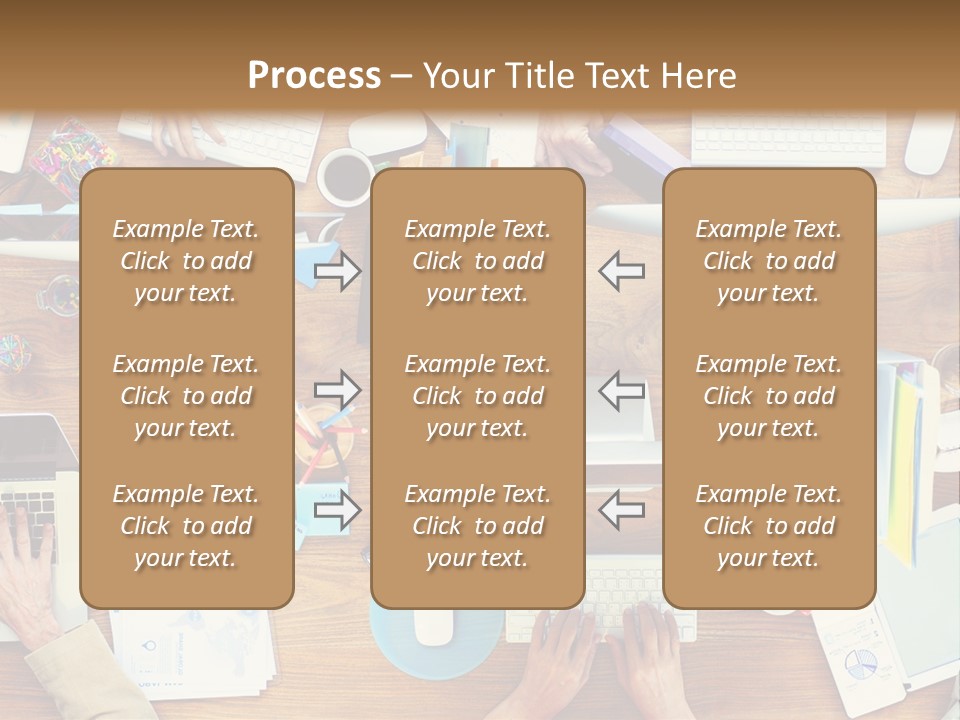 Process – Your Title Text Here

Example Text. Click to add your text.

Example Text. Click to add your text.

Example Text. Click to add your text.

Example Text. Click to add your text.

Example Text. Click to add your text.

Example Text. Click to add your text.

Example Text. Click to add your text.

Example Text. Click to add your text.

Example Text. Click to add your text.